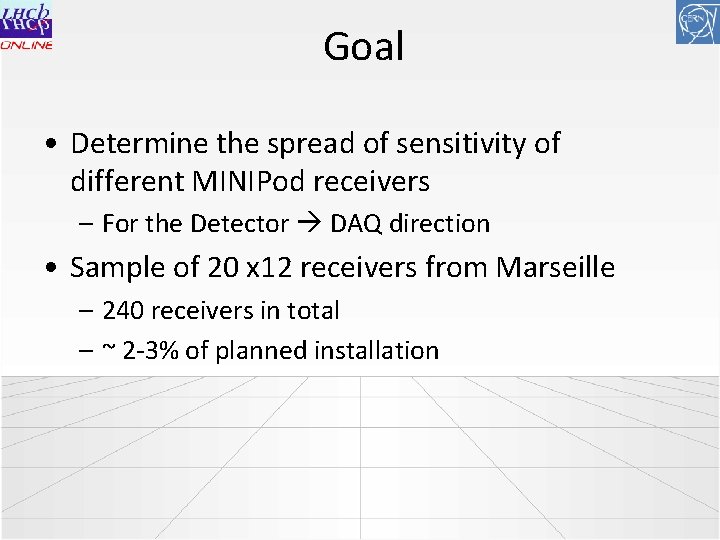 LHCb
ONLINE

CERN

Goal

• Determine the spread of sensitivity of different MINIPod receivers
  – For the Detector → DAQ direction
• Sample of 20 x12 receivers from Marseille
  – 240 receivers in total
  – ~ 2-3% of planned installation